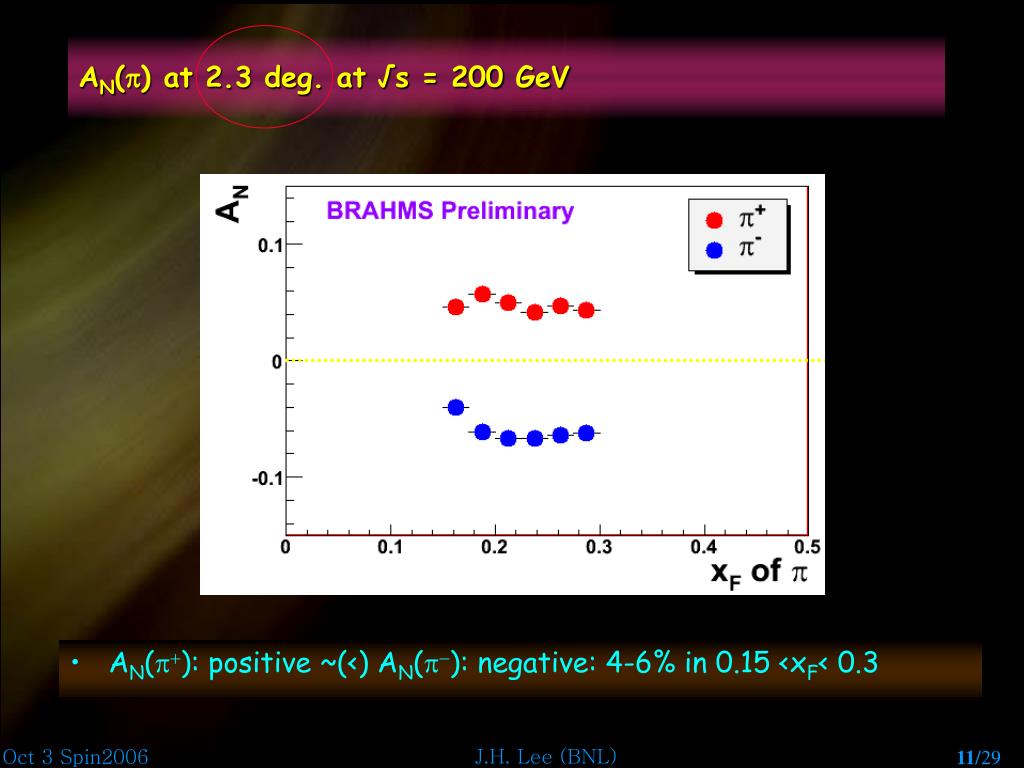 $A_N(\pi)$ at 2.3 deg. at $\sqrt{s}$ = 200 GeV

$A_N$

BRAHMS Preliminary

$\pi^+$
$\pi^-$

0.1
0
-0.1

0 0.1 0.2 0.3 0.4 0.5

$x_F$ of $\pi$

• $A_N(\pi^+)$: positive ~(<) $A_N(\pi^-)$: negative: 4-6% in 0.15 <$x_F$< 0.3

Oct 3 Spin2006

J.H. Lee (BNL)

11/29